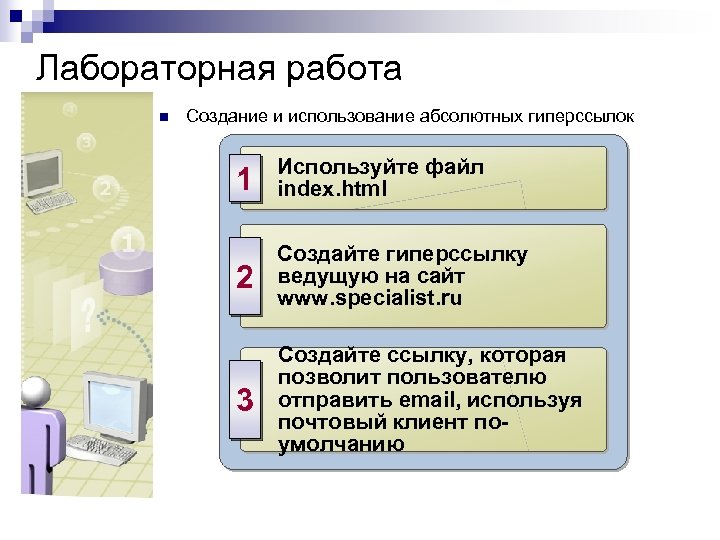 Лабораторная работа

Создание и использование абсолютных гиперссылок

1 Используйте файл index.html

2 Создайте гиперссылку ведущую на сайт www.specialist.ru

3 Создайте ссылку, которая позволит пользователю отправить email, используя почтовый клиент по-умолчанию